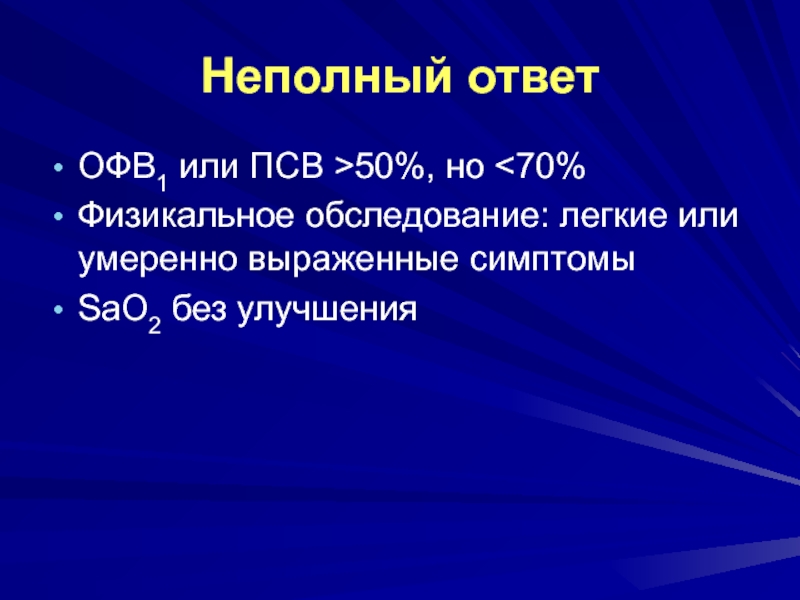 Неполный ответ

• $ОФВ_1$ или ПСВ >50%, но <70%
• Физикальное обследование: легкие или умеренно выраженные симптомы
• $SaO_2$ без улучшения